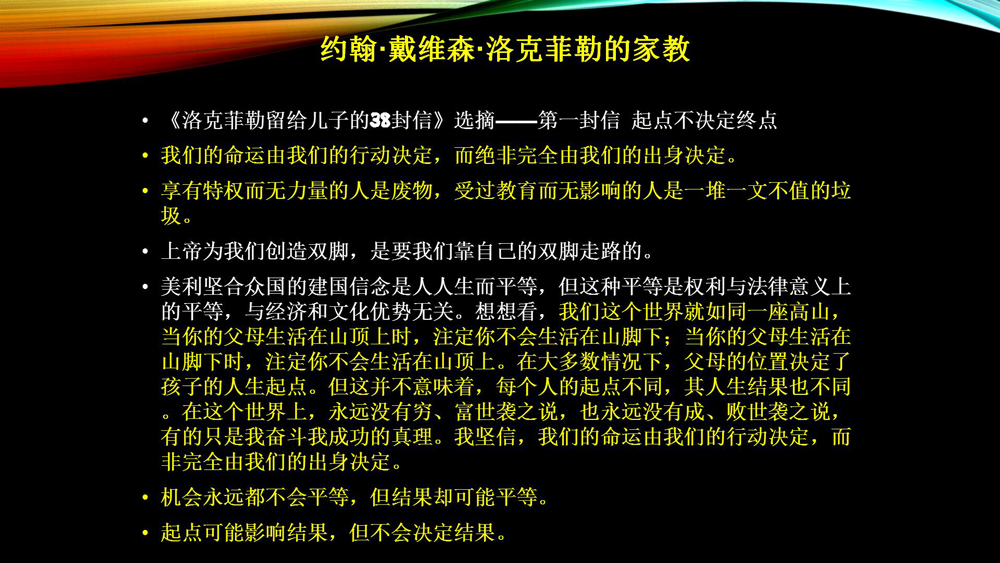 约翰·戴维森·洛克菲勒的家教

• 《洛克菲勒留给儿子的38封信》选摘——第一封信 起点不决定终点

• 我们的命运由我们的行动决定，而绝非完全由我们的出身决定。

• 享有特权而无力量的人是废物，受过教育而无影响的人是一堆一文不值的垃圾。

• 上帝为我们创造双脚，是要我们靠自己的双脚走路的。

• 美利坚合众国的建国信念是人人生而平等，但这种平等是权利与法律意义上的平等，与经济和文化优势无关。想想看，我们这个世界就如同一座高山，当你的父母生活在山顶上时，注定你不会生活在山脚下；当你的父母生活在山脚下时，注定你不会生活在山顶上。在大多数情况下，父母的位置决定了孩子的人生起点。但这并不意味着，每个人的起点不同，其人生结果也不同。在这个世界上，永远没有穷、富世袭之说，也永远没有成、败世袭之说，有的只是我奋斗我成功的真理。我坚信，我们的命运由我们的行动决定，而非完全由我们的出身决定。

• 机会永远都不会平等，但结果却可能平等。

• 起点可能影响结果，但不会决定结果。